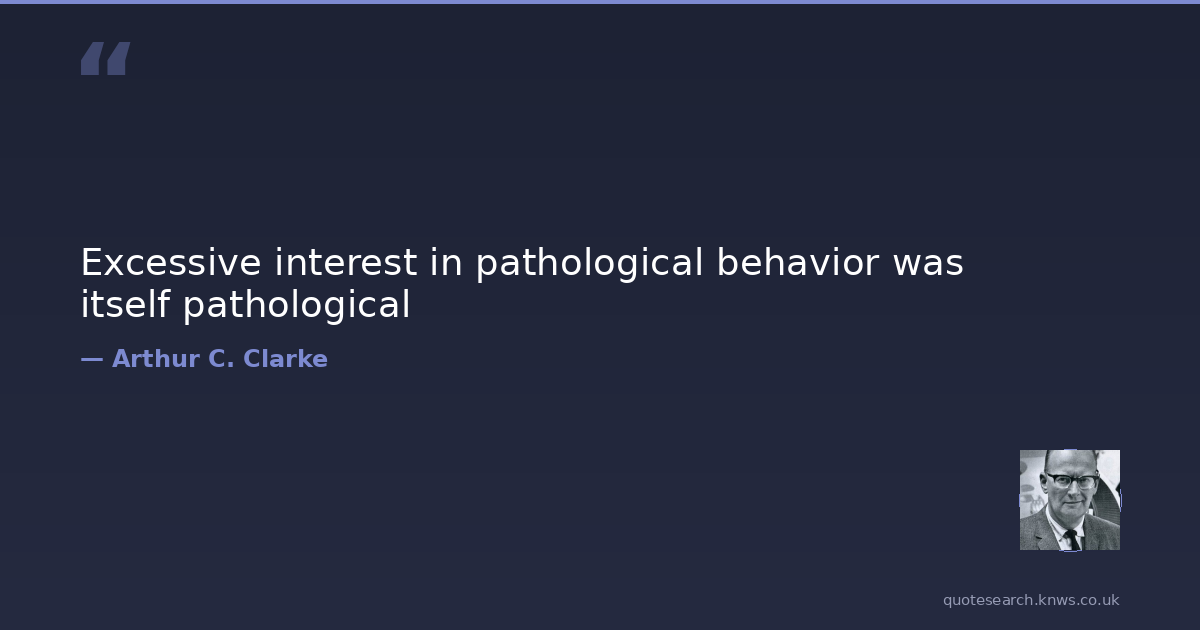 “

Excessive interest in pathological behavior was itself pathological

— Arthur C. Clarke

quotesearch.knws.co.uk